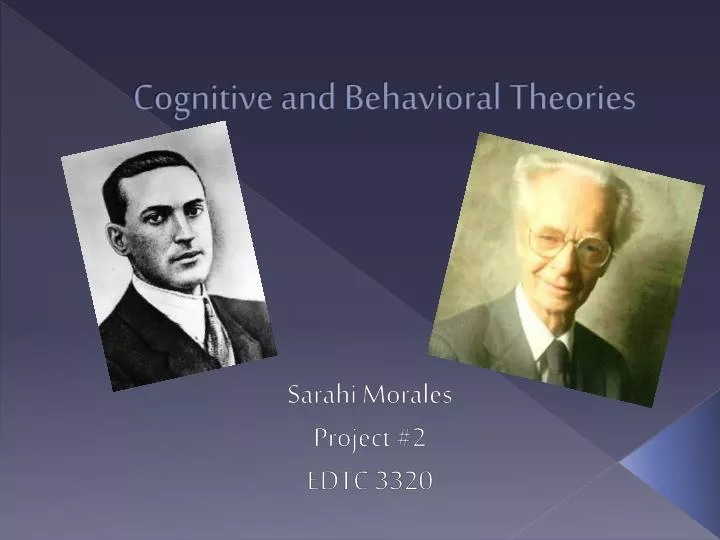 Cognitive and Behavioral Theories

Sarahi Morales

Project #2

EDTC 3320